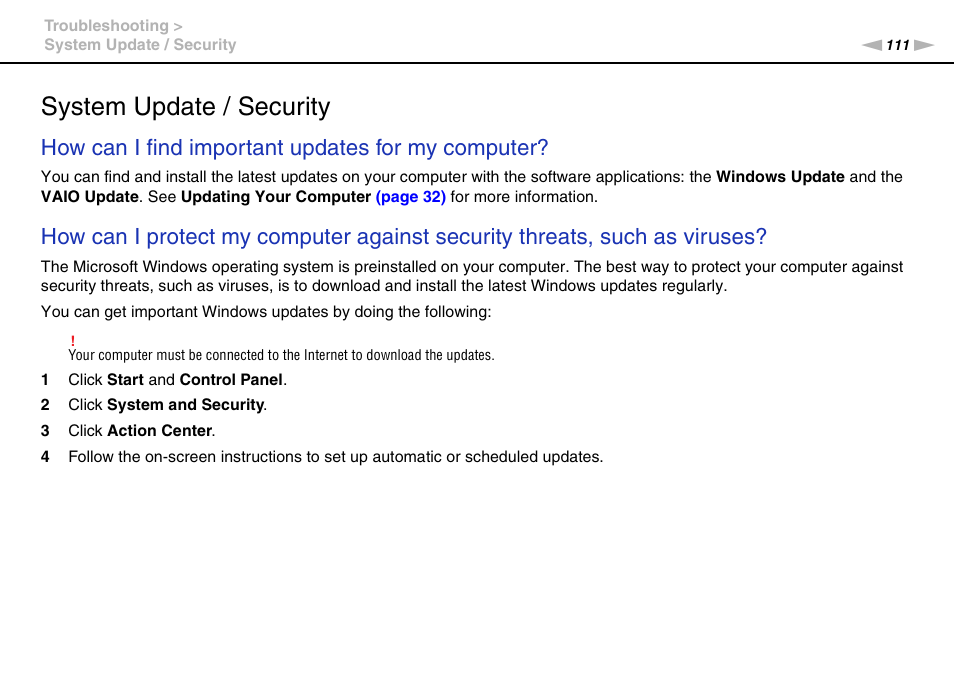 Troubleshooting >
System Update / Security

111

System Update / Security

How can I find important updates for my computer?

You can find and install the latest updates on your computer with the software applications: the Windows Update and the VAIO Update. See Updating Your Computer (page 32) for more information.

How can I protect my computer against security threats, such as viruses?

The Microsoft Windows operating system is preinstalled on your computer. The best way to protect your computer against security threats, such as viruses, is to download and install the latest Windows updates regularly.

You can get important Windows updates by doing the following:

!
Your computer must be connected to the Internet to download the updates.

1 Click Start and Control Panel.

2 Click System and Security.

3 Click Action Center.

4 Follow the on-screen instructions to set up automatic or scheduled updates.